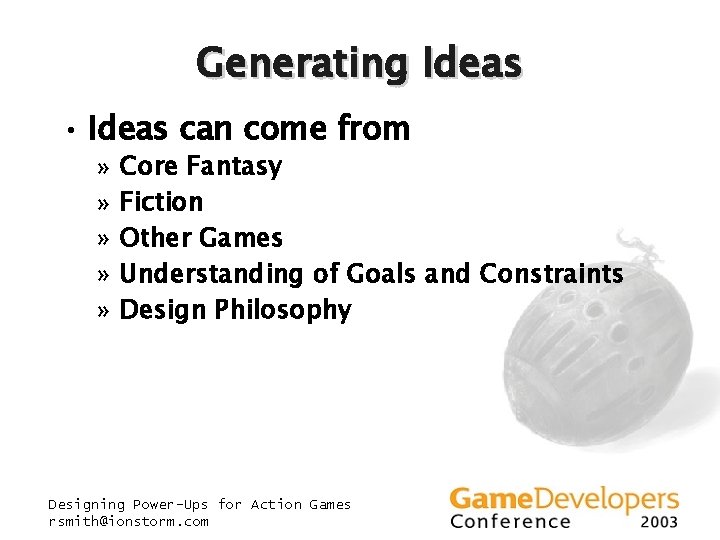 Generating Ideas

• Ideas can come from
» Core Fantasy
» Fiction
» Other Games
» Understanding of Goals and Constraints
» Design Philosophy

Designing Power-Ups for Action Games
rsmith@ionstorm.com

GameDevelopers
Conference 2003